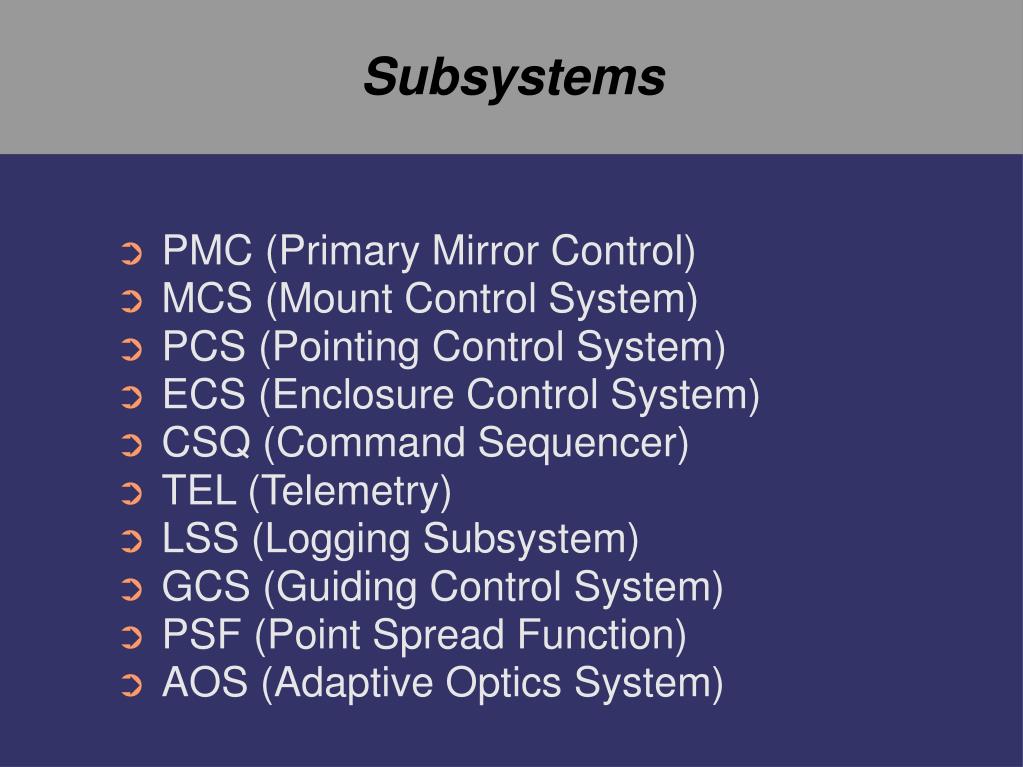 Subsystems

➲ PMC (Primary Mirror Control)
➲ MCS (Mount Control System)
➲ PCS (Pointing Control System)
➲ ECS (Enclosure Control System)
➲ CSQ (Command Sequencer)
➲ TEL (Telemetry)
➲ LSS (Logging Subsystem)
➲ GCS (Guiding Control System)
➲ PSF (Point Spread Function)
➲ AOS (Adaptive Optics System)